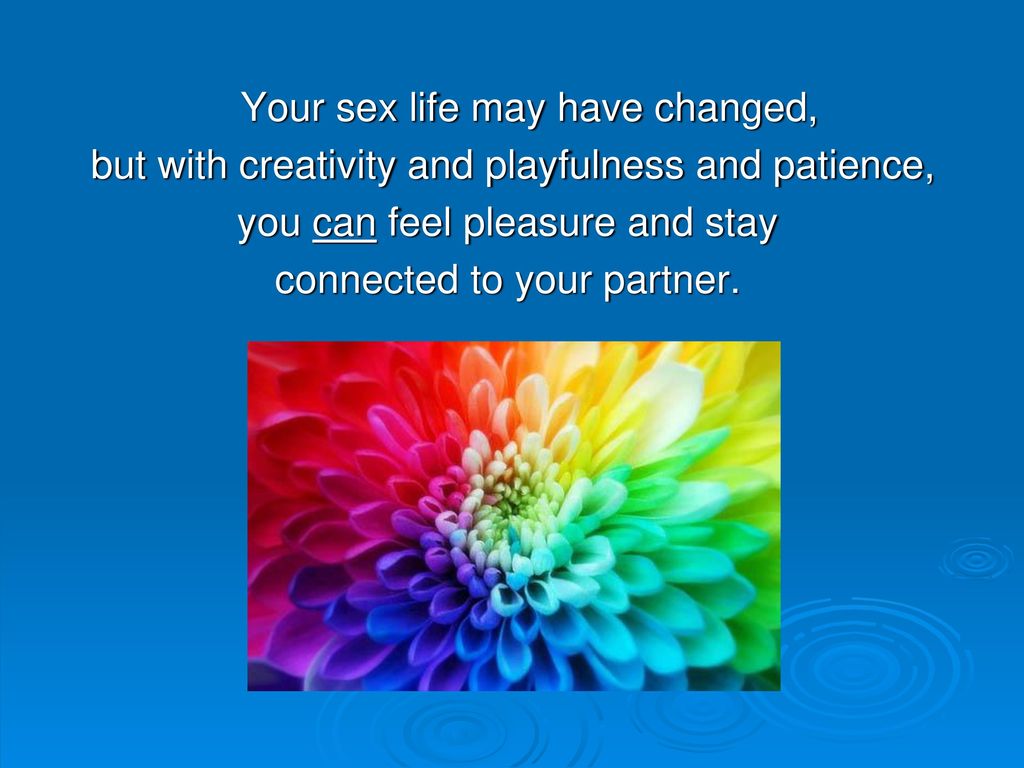 Your sex life may have changed,
but with creativity and playfulness and patience,
you can feel pleasure and stay
connected to your partner.